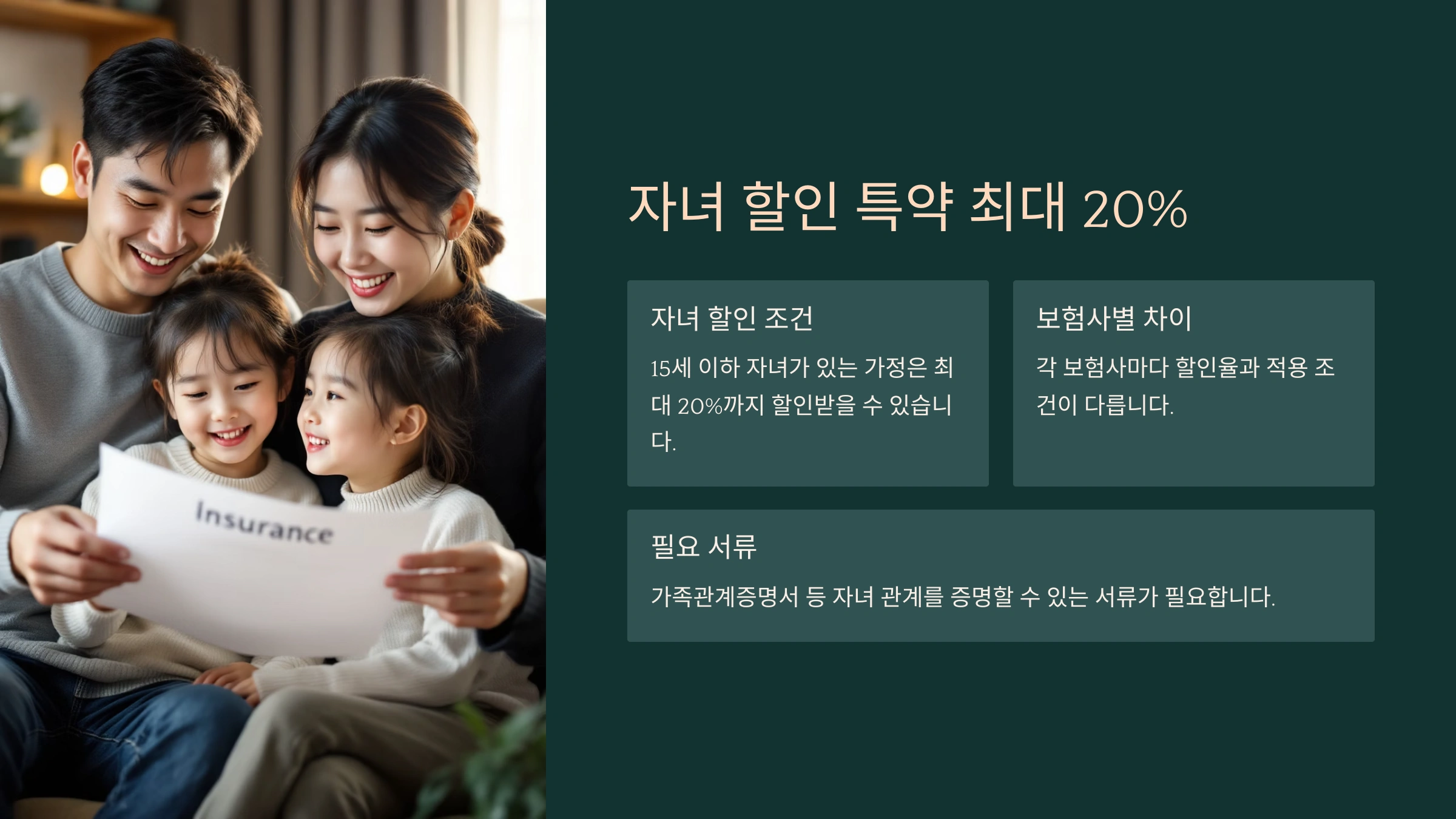 Insurance

자녀 할인 특약 최대 20%

자녀 할인 조건

15세 이하 자녀가 있는 가정은 최대 20%까지 할인받을 수 있습니다.

보험사별 차이

각 보험사마다 할인율과 적용 조건이 다릅니다.

필요 서류

가족관계증명서 등 자녀 관계를 증명할 수 있는 서류가 필요합니다.